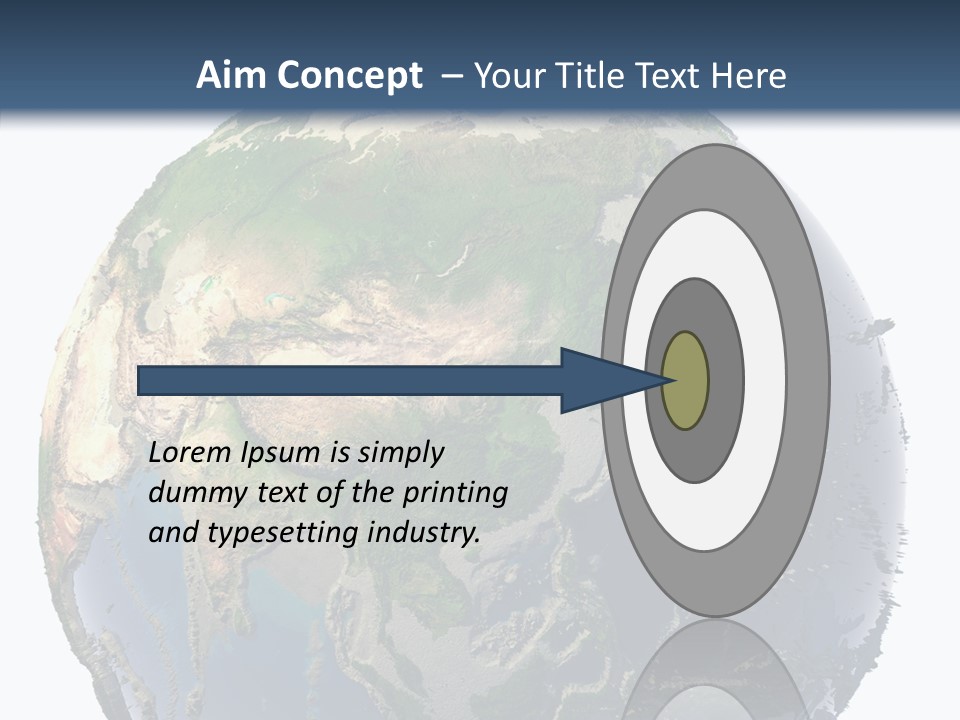 Aim Concept – Your Title Text Here

Lorem Ipsum is simply dummy text of the printing and typesetting industry.